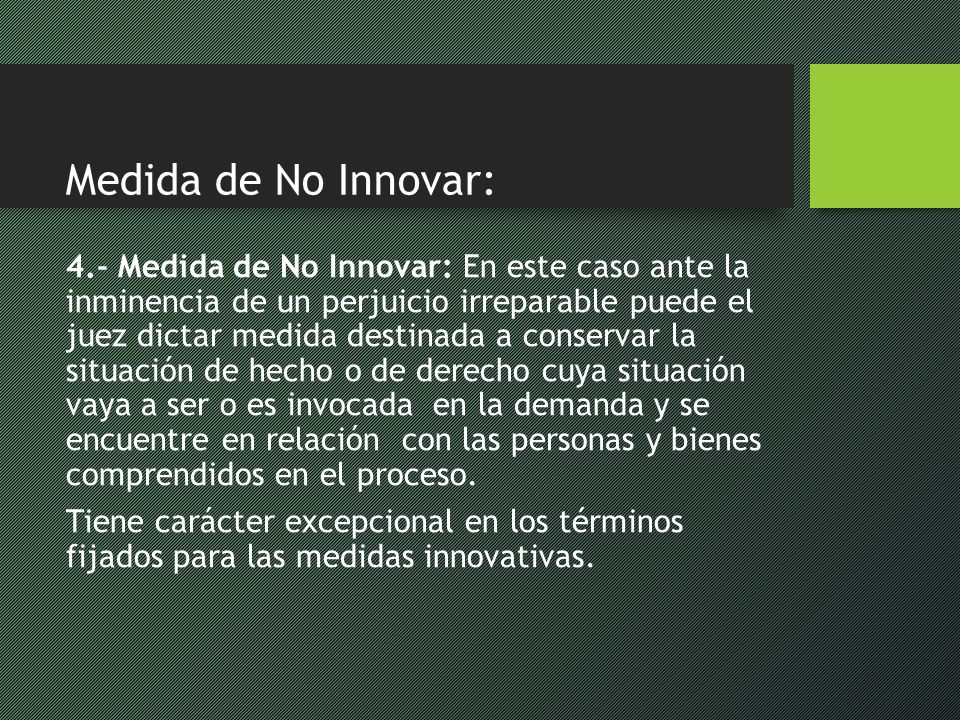 Medida de No Innovar:

4.- Medida de No Innovar: En este caso ante la inminencia de un perjuicio irreparable puede el juez dictar medida destinada a conservar la situación de hecho o de derecho cuya situación vaya a ser o es invocada en la demanda y se encuentre en relación con las personas y bienes comprendidos en el proceso.

Tiene carácter excepcional en los términos fijados para las medidas innovativas.